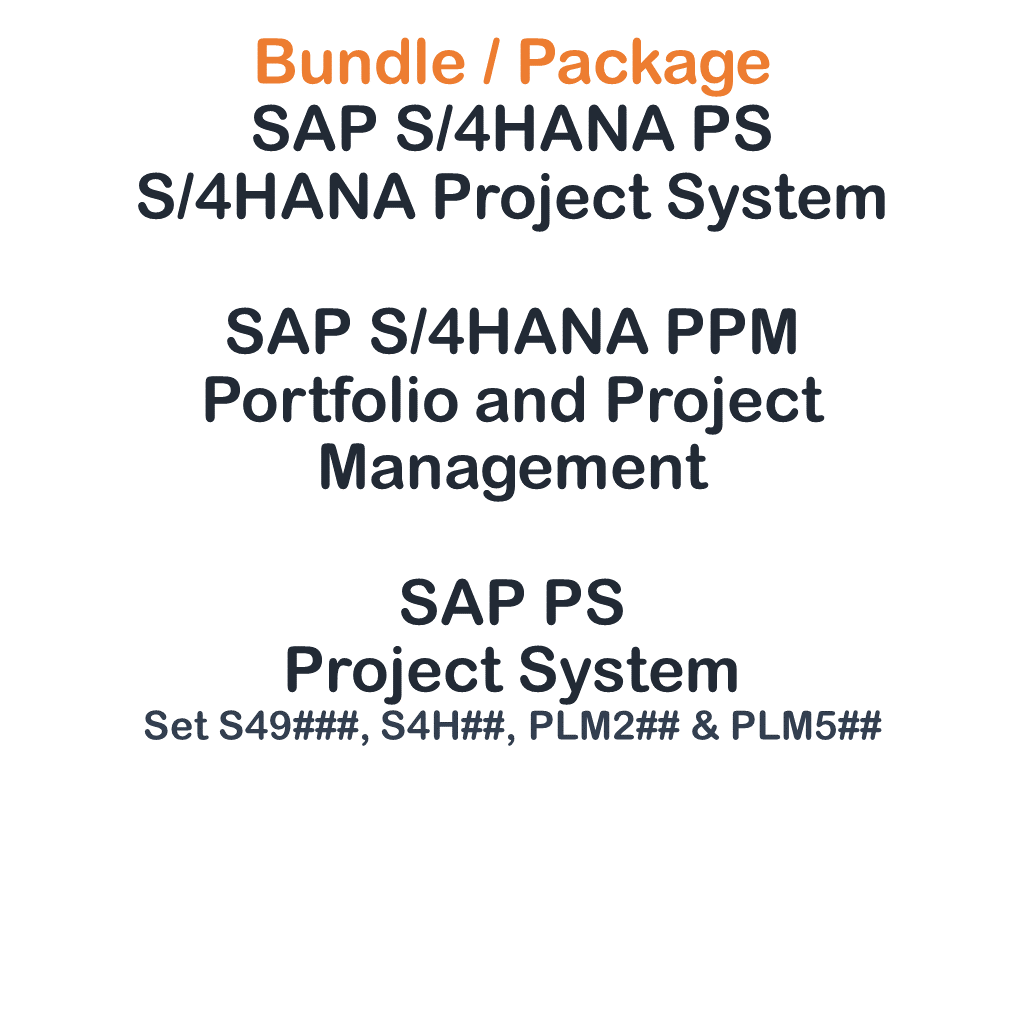 Bundle / Package
SAP S/4HANA PS
S/4HANA Project System

SAP S/4HANA PPM
Portfolio and Project Management

SAP PS
Project System
Set S49###, S4H##, PLM2## & PLM5##